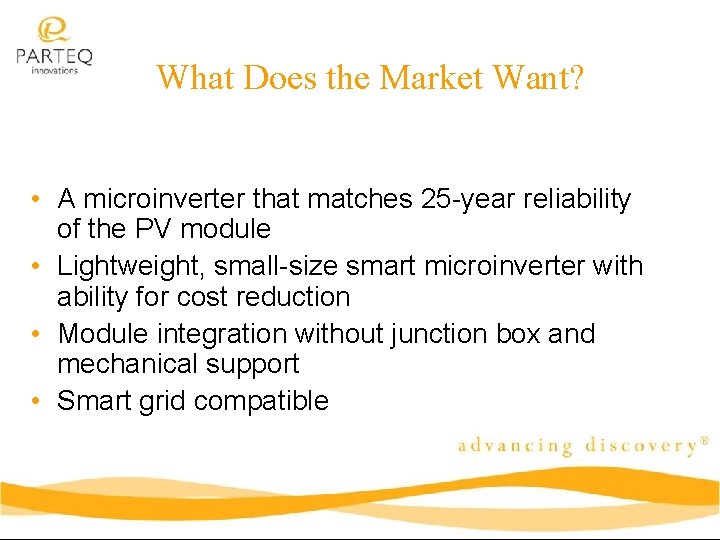 PARTEQ
innovations

What Does the Market Want?

• A microinverter that matches 25-year reliability of the PV module
• Lightweight, small-size smart microinverter with ability for cost reduction
• Module integration without junction box and mechanical support
• Smart grid compatible

advancing discovery®